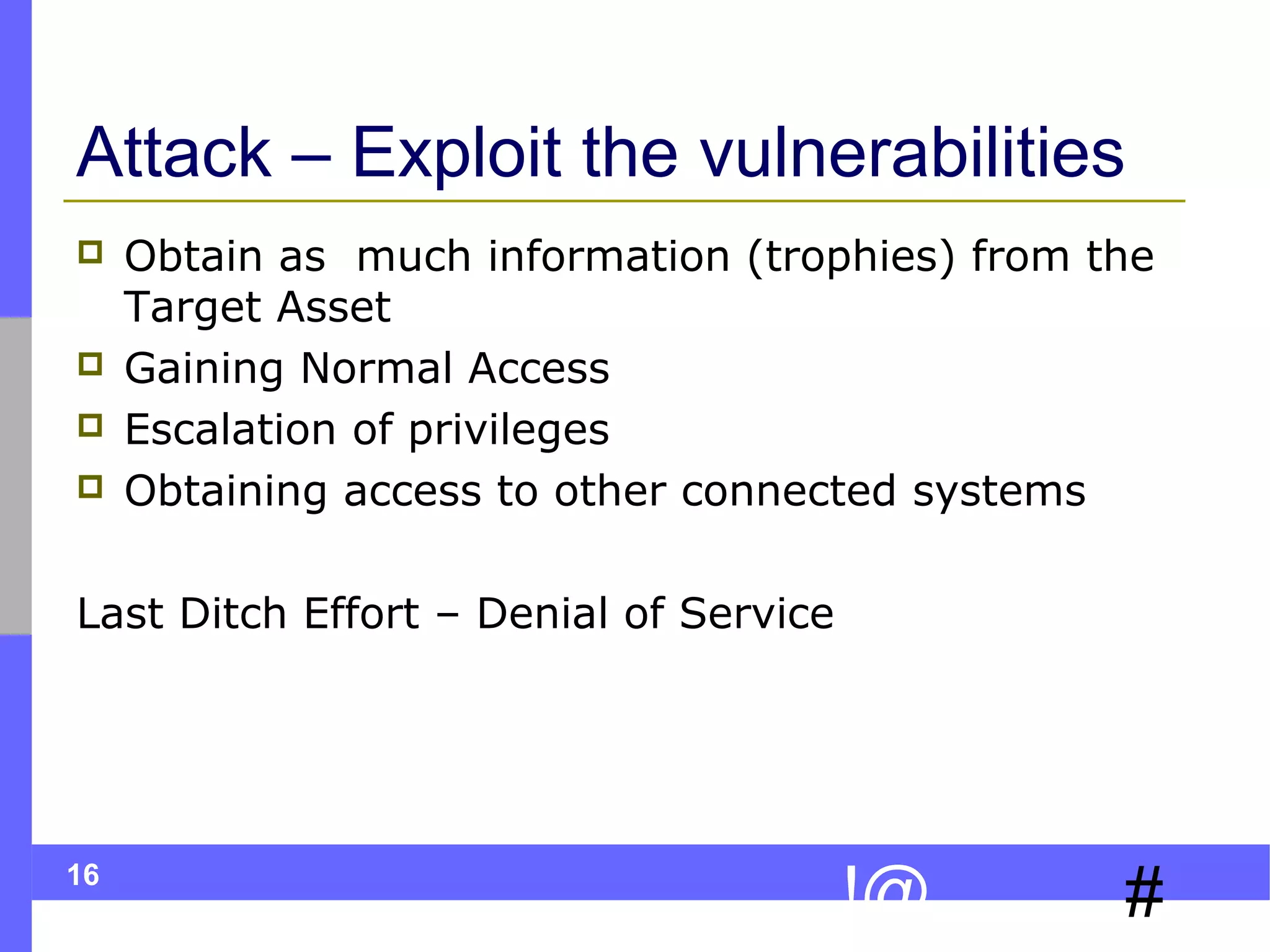 Attack – Exploit the vulnerabilities

Obtain as  much information (trophies) from the Target Asset

Gaining Normal Access

Escalation of privileges

Obtaining access to other connected systems

Last Ditch Effort – Denial of Service

16

!@

#